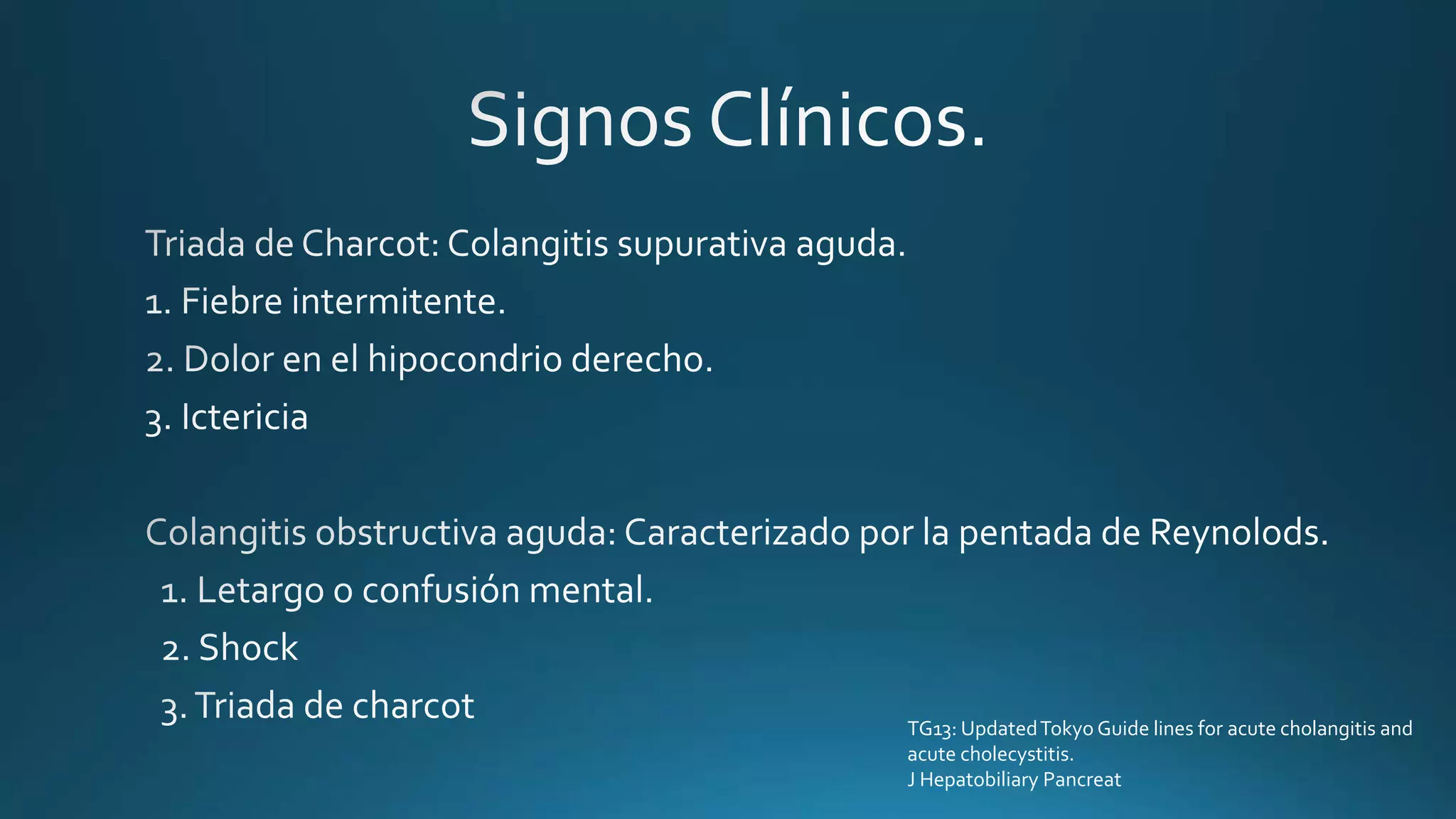 Signos Clínicos.

Triada de Charcot: Colangitis supurativa aguda.
1. Fiebre intermitente.
2. Dolor en el hipocondrio derecho.
3. Ictericia

Colangitis obstructiva aguda: Caracterizado por la pentada de Reynolods.
1. Letargo o confusión mental.
2. Shock
3. Triada de charcot

TG13: Updated Tokyo Guide lines for acute cholangitis and acute cholecystitis.
J Hepatobiliary Pancreat